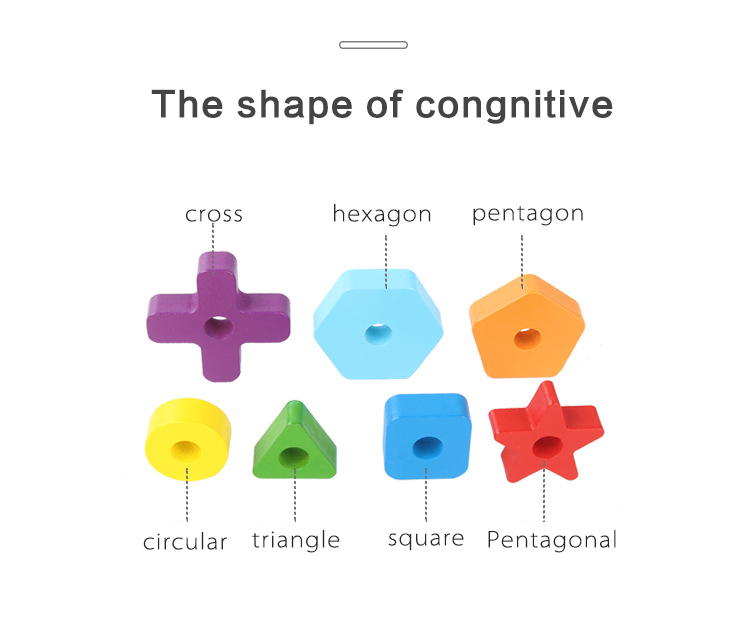 The shape of congnitive

cross hexagon pentagon

circular triangle square Pentagonal